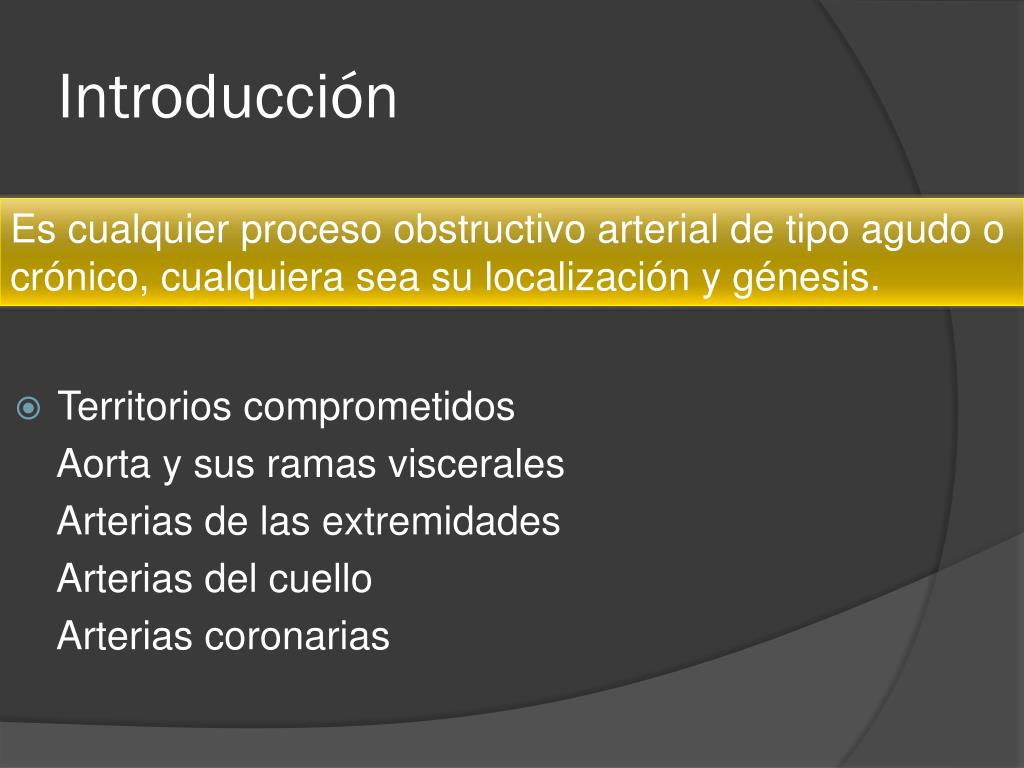 Introducción

Es cualquier proceso obstructivo arterial de tipo agudo o crónico, cualquiera sea su localización y génesis.

Territorios comprometidos
Aorta y sus ramas viscerales
Arterias de las extremidades
Arterias del cuello
Arterias coronarias